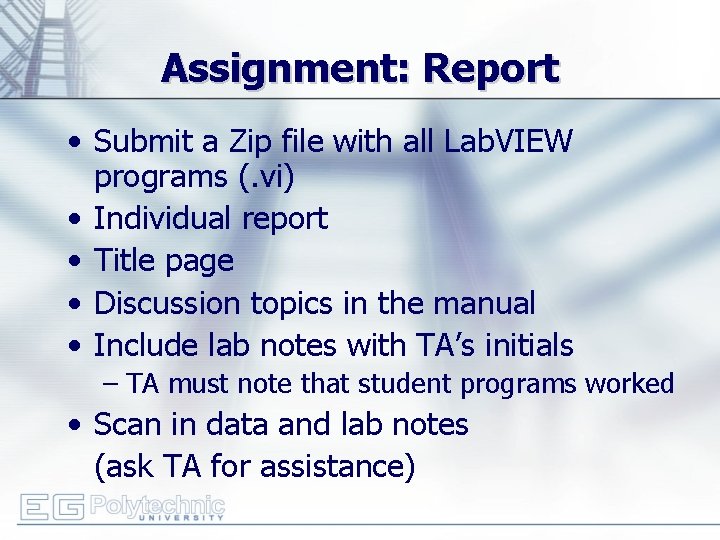 Assignment: Report

• Submit a Zip file with all LabVIEW programs (.vi)
• Individual report
• Title page
• Discussion topics in the manual
• Include lab notes with TA's initials
– TA must note that student programs worked
• Scan in data and lab notes
(ask TA for assistance)

EG Polytechnic UNIVERSITY